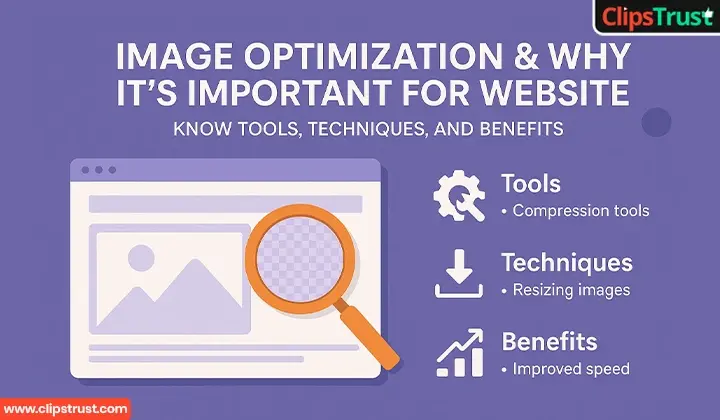 ClipsTrust

IMAGE OPTIMIZATION & WHY IT'S IMPORTANT FOR WEBSITE

KNOW TOOLS, TECHNIQUES, AND BENEFITS

Tools
• Compression tools

Techniques
• Resizing images

Benefits
• Improved speed

www.clipstrust.com